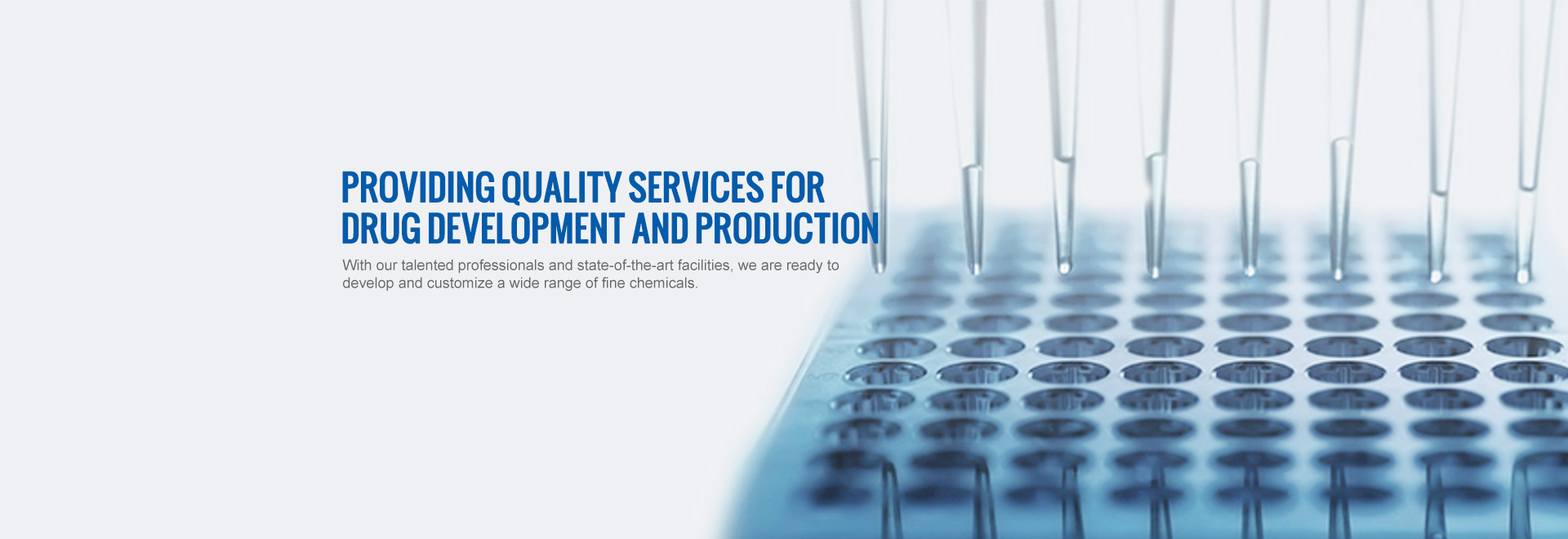 PROVIDING QUALITY SERVICES FOR DRUG DEVELOPMENT AND PRODUCTION

With our talented professionals and state-of-the-art facilities, we are ready to develop and customize a wide range of fine chemicals.